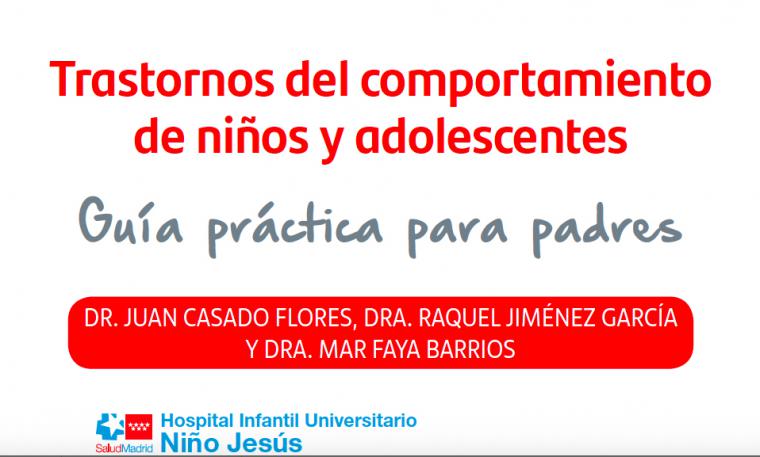 Trastornos del comportamiento de niños y adolescentes

Guía práctica para padres

DR. JUAN CASADO FLORES, DRA. RAQUEL JIMÉNEZ GARCÍA Y DRA. MAR FAYA BARRIOS

SaludMadrid

Hospital Infantil Universitario Niño Jesús